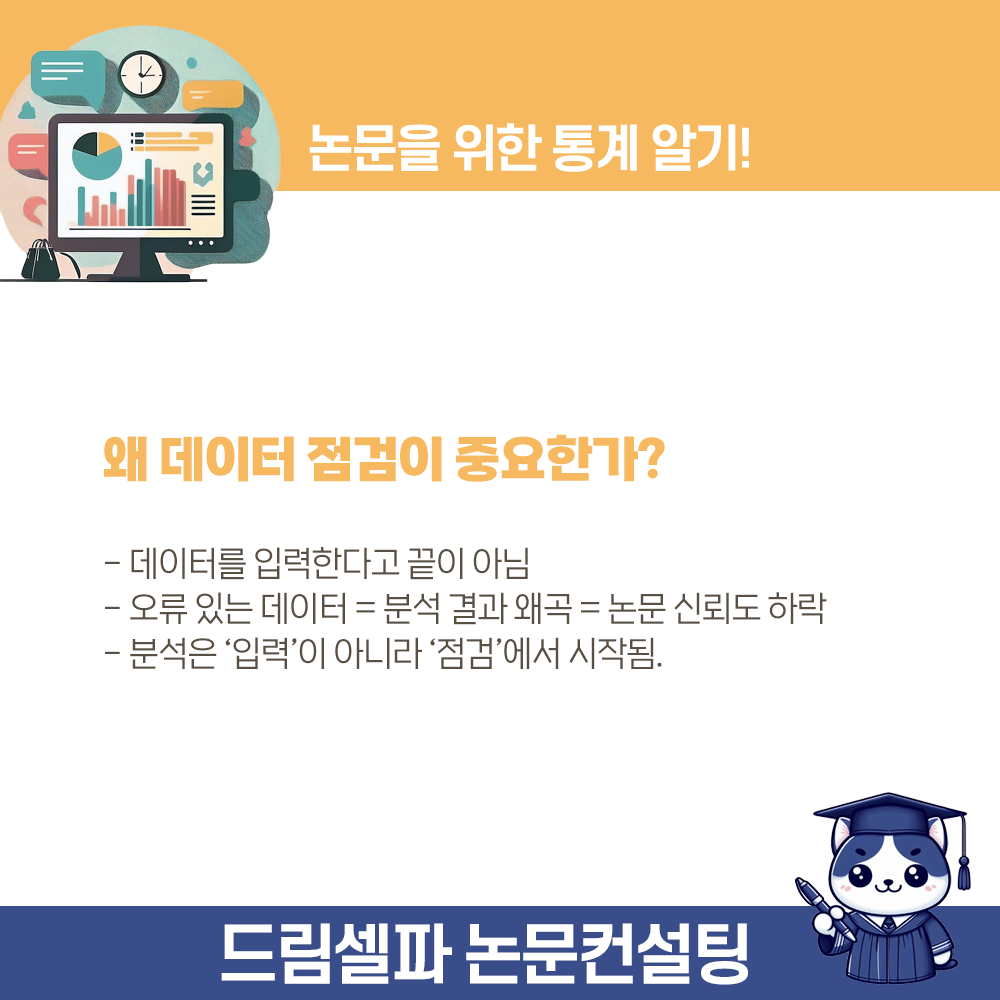 논문을 위한 통계 알기!

왜 데이터 점검이 중요한가?

- 데이터를 입력한다고 끝이 아님
- 오류 있는 데이터 = 분석 결과 왜곡 = 논문 신뢰도 하락
- 분석은 ‘입력’이 아니라 ‘점검’에서 시작됨.

드림셀파 논문컨설팅